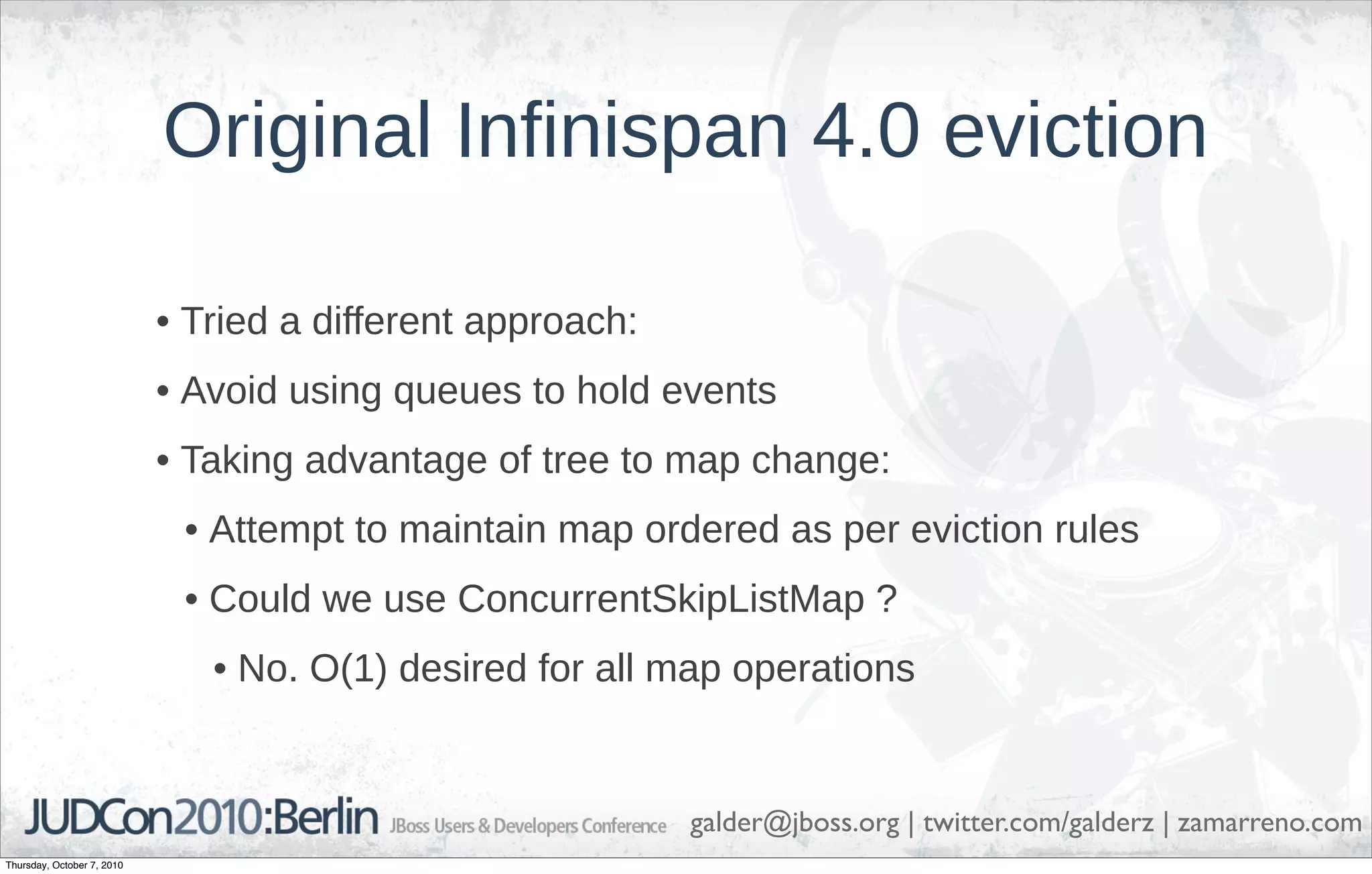 Original Infinispan 4.0 eviction

• Tried a different approach:

• Avoid using queues to hold events

• Taking advantage of tree to map change:

• Attempt to maintain map ordered as per eviction rules

• Could we use ConcurrentSkipListMap ?

• No. O(1) desired for all map operations

JUDCon2010:Berlin JBoss Users & Developers Conference galder@jboss.org | twitter.com/galderz | zamarreno.com

Thursday, October 7, 2010